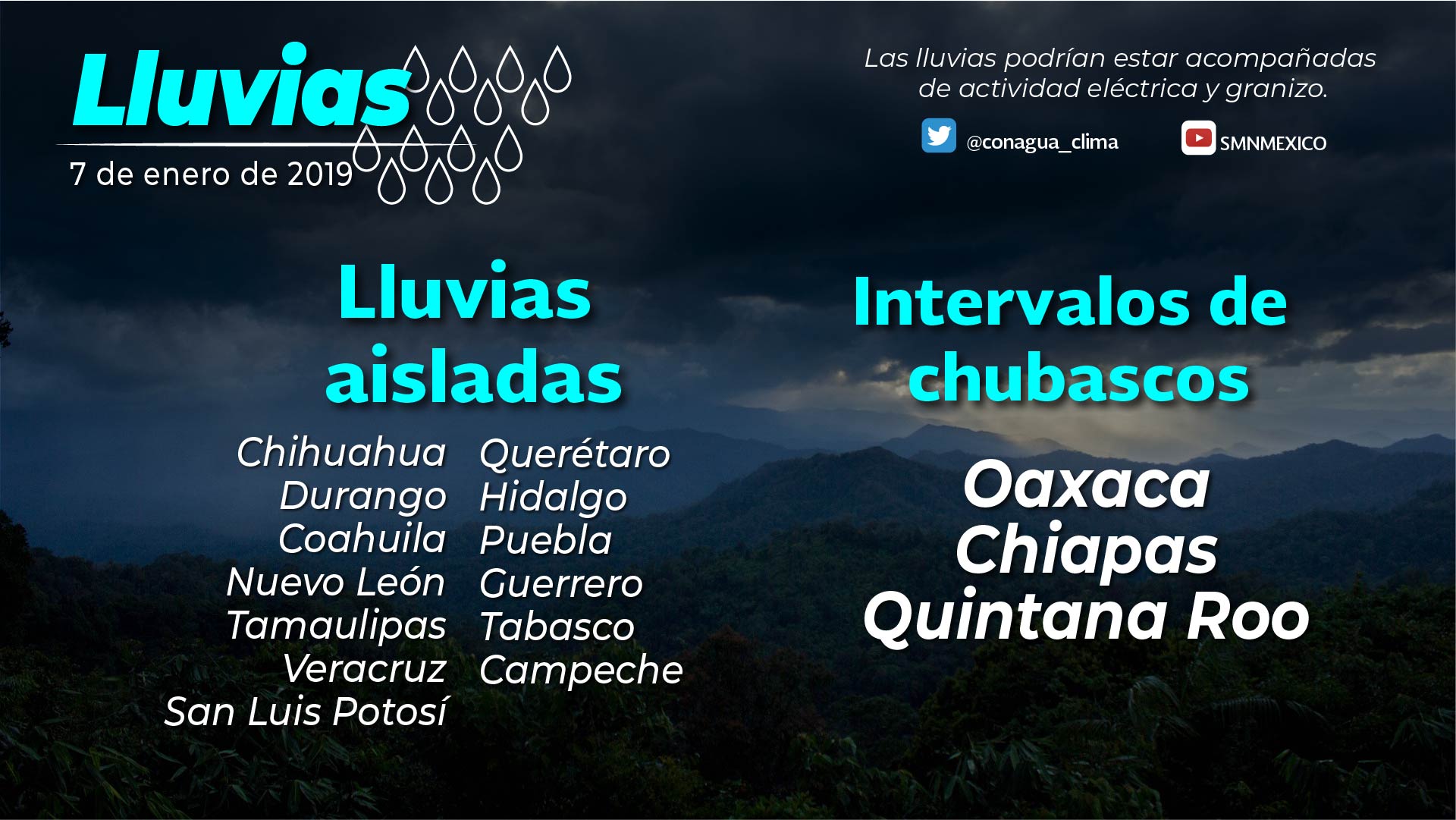 Lluvias
7 de enero de 2019

Las lluvias podrían estar acompañadas de actividad eléctrica y granizo.

@conagua_clima SMNMEXICO

Lluvias aisladas

Chihuahua
Durango
Coahuila
Nuevo León
Tamaulipas
Veracruz
San Luis Potosí

Querétaro
Hidalgo
Puebla
Guerrero
Tabasco
Campeche

Intervalos de chubascos

Oaxaca
Chiapas
Quintana Roo